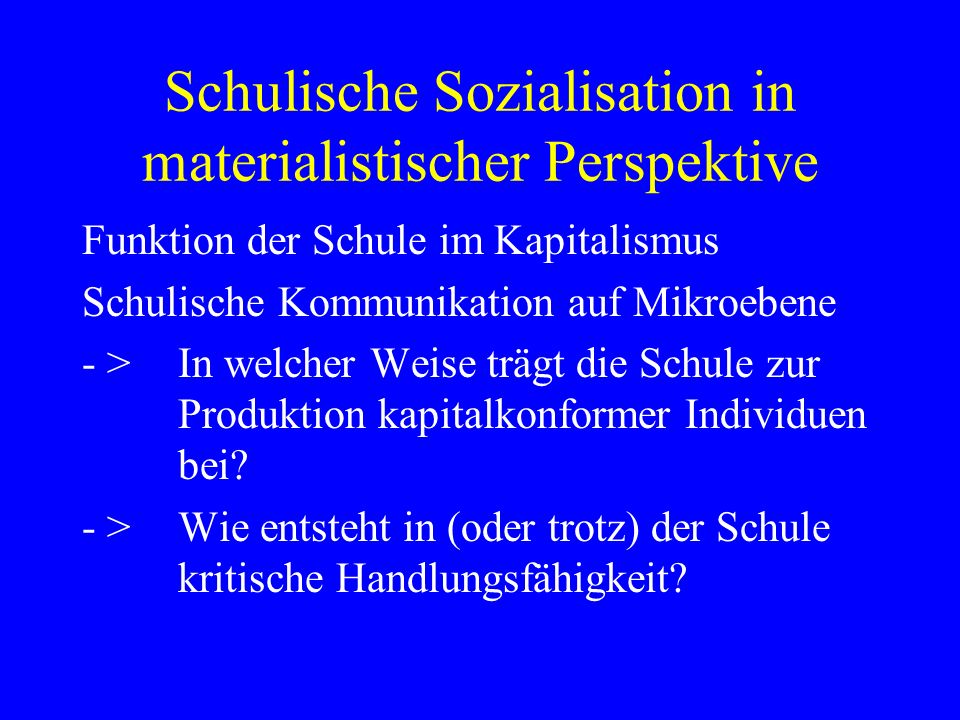 Schulische Sozialisation in materialistischer Perspektive

Funktion der Schule im Kapitalismus

Schulische Kommunikation auf Mikroebene

- > In welcher Weise trägt die Schule zur Produktion kapitalkonformer Individuen bei?

- > Wie entsteht in (oder trotz) der Schule kritische Handlungsfähigkeit?